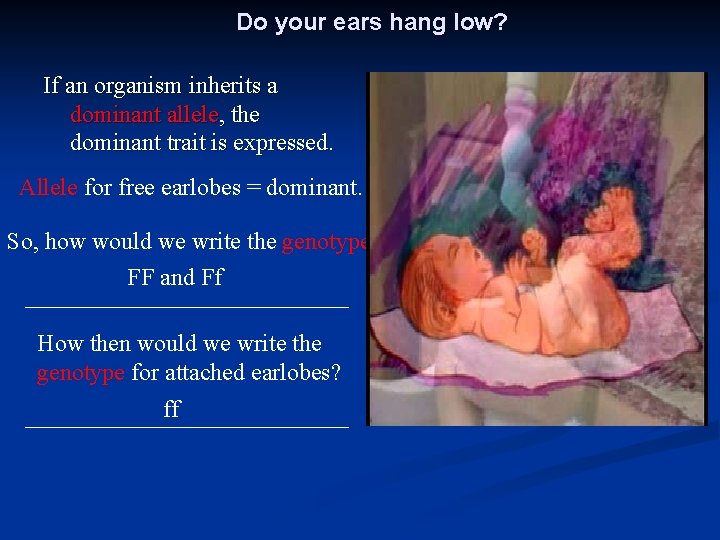 Do your ears hang low?

If an organism inherits a dominant allele, the dominant trait is expressed.

Allele for free earlobes = dominant.

So, how would we write the genotype

FF and Ff

How then would we write the genotype for attached earlobes?

ff